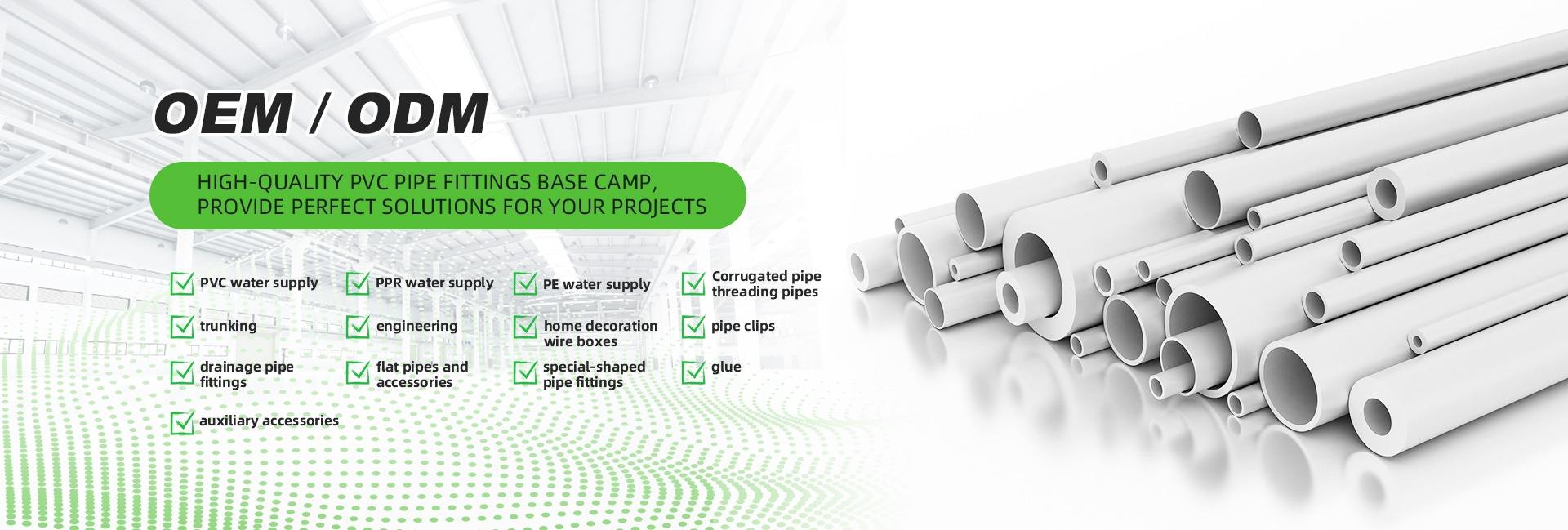 OEM / ODM

HIGH-QUALITY PVC PIPE FITTINGS BASE CAMP, PROVIDE PERFECT SOLUTIONS FOR YOUR PROJECTS

PVC water supply

PPR water supply

PE water supply

Corrugated pipe threading pipes

trunking

engineering

home decoration wire boxes

pipe clips

drainage pipe fittings

flat pipes and accessories

special-shaped pipe fittings

glue

auxiliary accessories